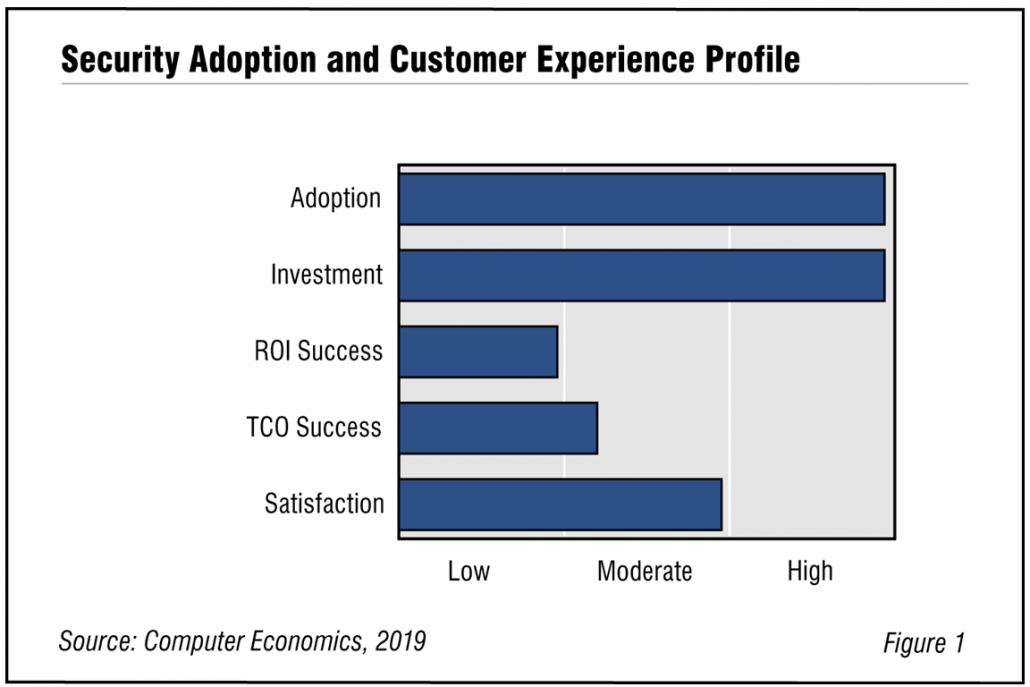 Security Adoption and Customer Experience Profile

Adoption
Investment
ROI Success
TCO Success
Satisfaction

Low
Moderate
High

Source: Computer Economics, 2019

Figure 1